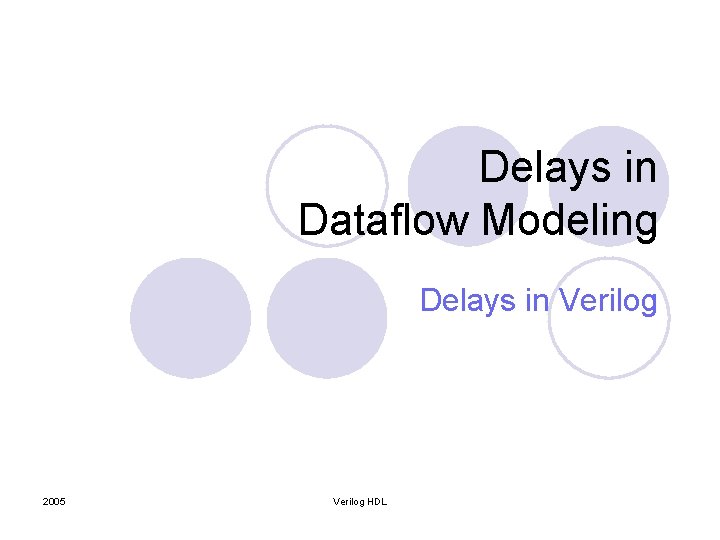 Delays in Dataflow Modeling

Delays in Verilog

2005

Verilog HDL